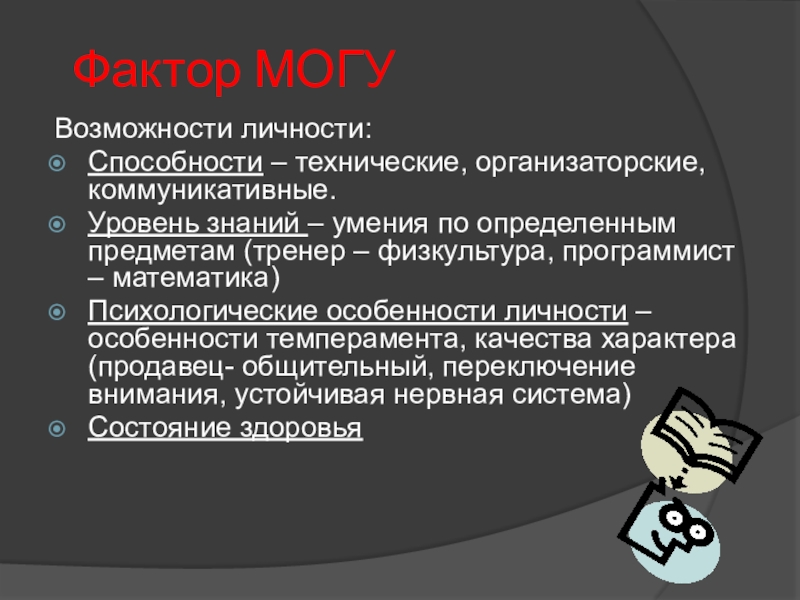 Фактор МОГУ

Возможности личности:

Способности – технические, организаторские, коммуникативные.

Уровень знаний – умения по определенным предметам (тренер – физкультура, программист – математика)

Психологические особенности личности – особенности темперамента, качества характера (продавец- общительный, переключение внимания, устойчивая нервная система)

Состояние здоровья